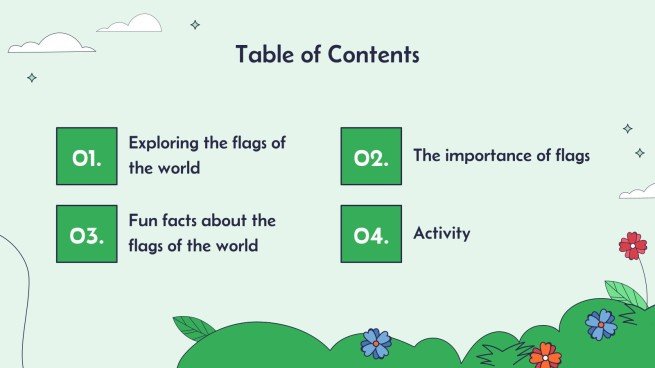 Table of Contents

01.
Exploring the flags of the world

02.
The importance of flags

03.
Fun facts about the flags of the world

04.
Activity